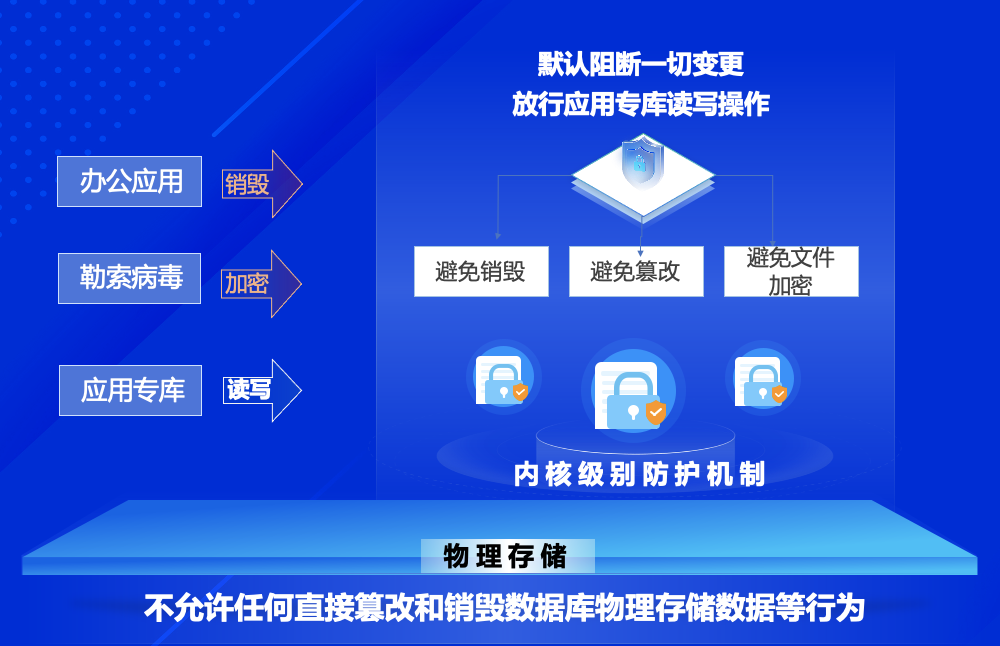 默认阻断一切变更
放行应用专库读写操作

办公应用
销毁

勒索病毒
加密

应用专库
读写

避免销毁

避免篡改

避免文件加密

内核级别防护机制

物理存储

不允许任何直接篡改和销毁数据库物理存储数据等行为